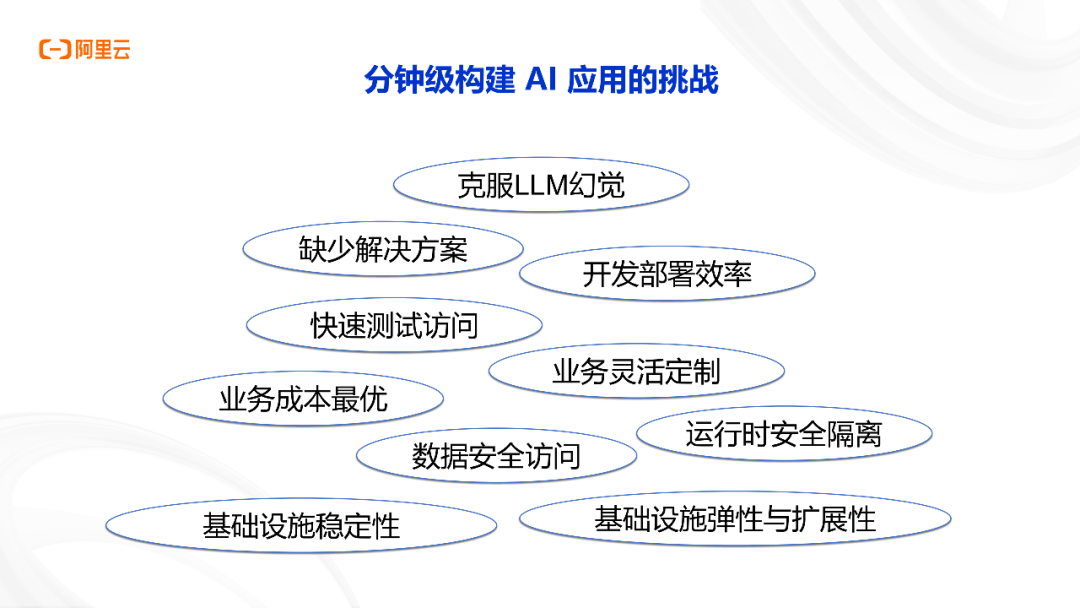 阿里云

分钟级构建 AI 应用的挑战

克服LLM幻觉

缺少解决方案

开发部署效率

快速测试访问

业务灵活定制

业务成本最优

运行时安全隔离

数据安全访问

基础设施稳定性

基础设施弹性与扩展性